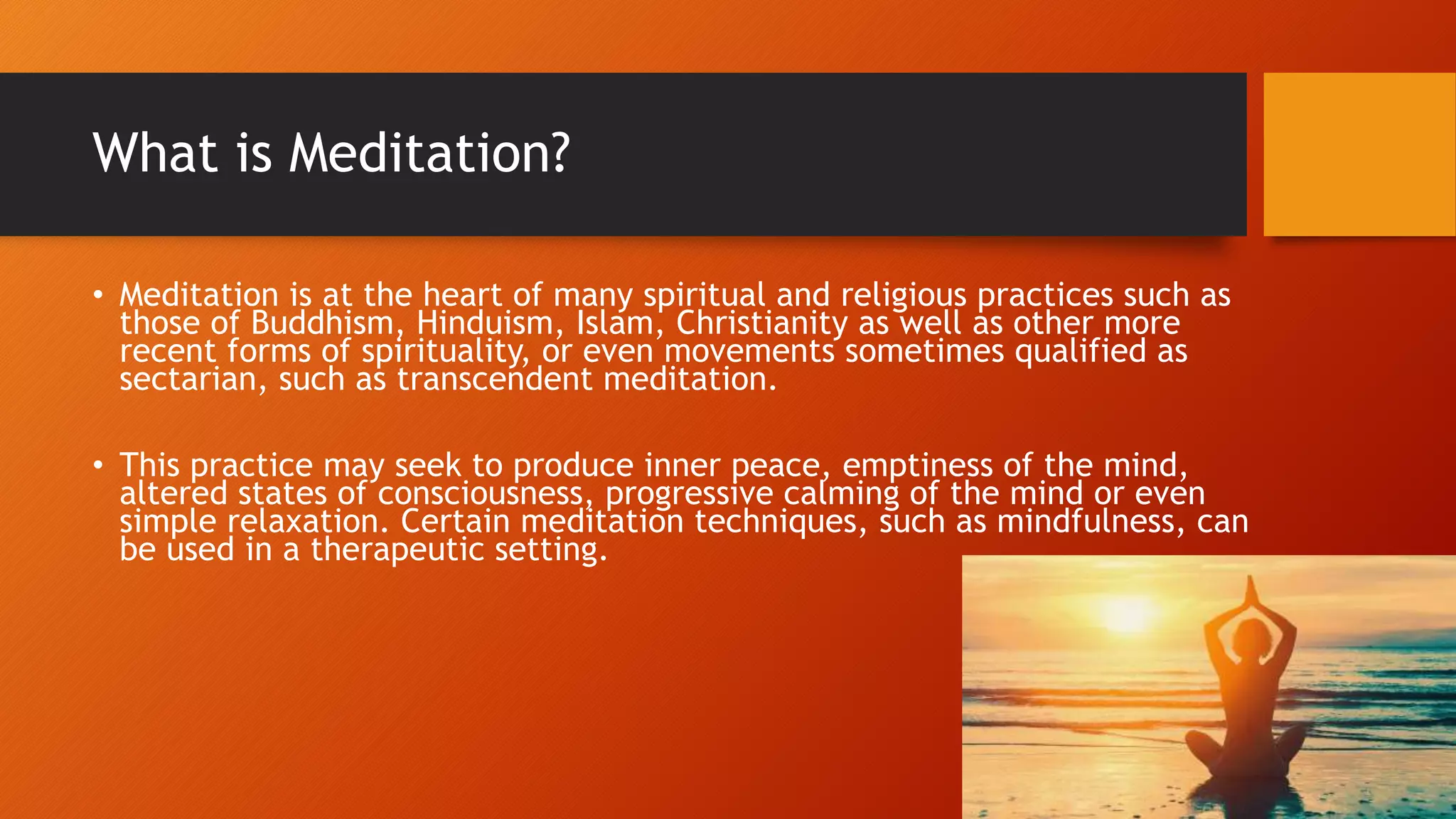 What is Meditation?

• Meditation is at the heart of many spiritual and religious practices such as those of Buddhism, Hinduism, Islam, Christianity as well as other more recent forms of spirituality, or even movements sometimes qualified as sectarian, such as transcendent meditation.

• This practice may seek to produce inner peace, emptiness of the mind, altered states of consciousness, progressive calming of the mind or even simple relaxation. Certain meditation techniques, such as mindfulness, can be used in a therapeutic setting.